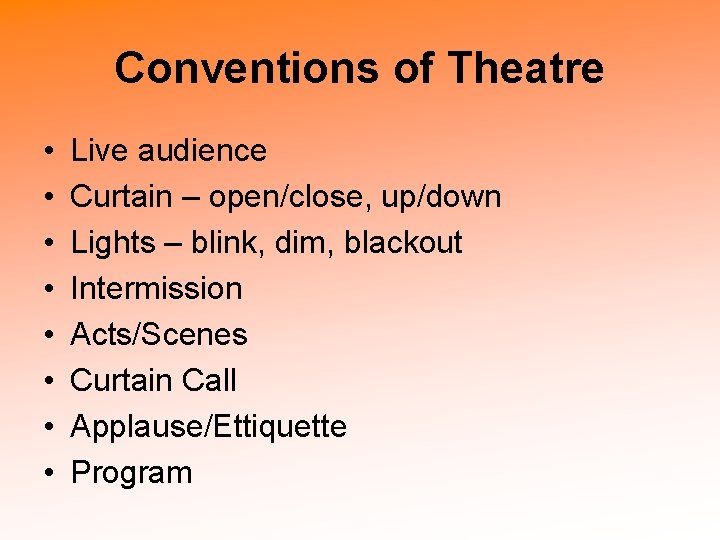 Conventions of Theatre

• Live audience
• Curtain – open/close, up/down
• Lights – blink, dim, blackout
• Intermission
• Acts/Scenes
• Curtain Call
• Applause/Ettiquette
• Program